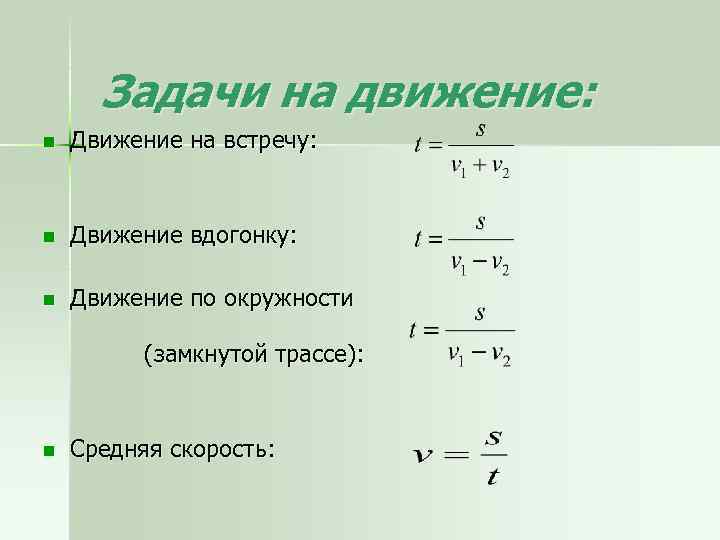 Задачи на движение:

Движение на встречу: $t = \frac{s}{v_1 + v_2}$

Движение вдогонку: $t = \frac{s}{v_1 - v_2}$

Движение по окружности (замкнутой трассе): $t = \frac{s}{v_1 - v_2}$

Средняя скорость: $v = \frac{s}{t}$